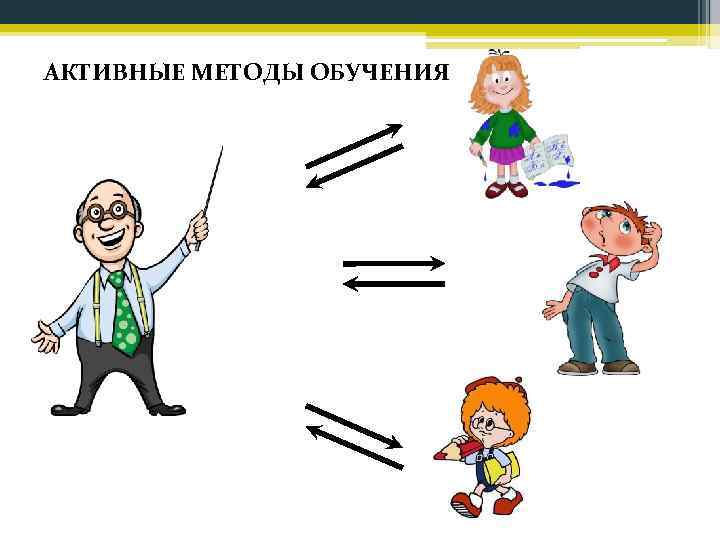 АКТИВНЫЕ МЕТОДЫ ОБУЧЕНИЯ